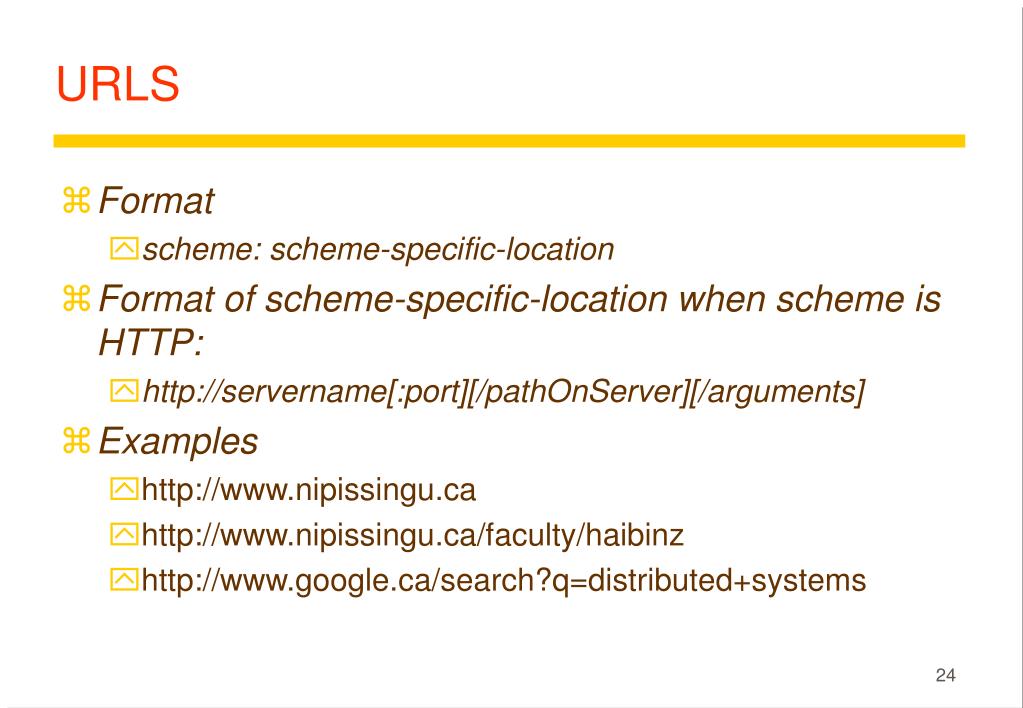 URLS

Format

scheme: scheme-specific-location

Format of scheme-specific-location when scheme is HTTP:

http://servername[:port][/pathOnServer][/arguments]

Examples

http://www.nipissingu.ca

http://www.nipissingu.ca/faculty/haibinz

http://www.google.ca/search?q=distributed+systems

24